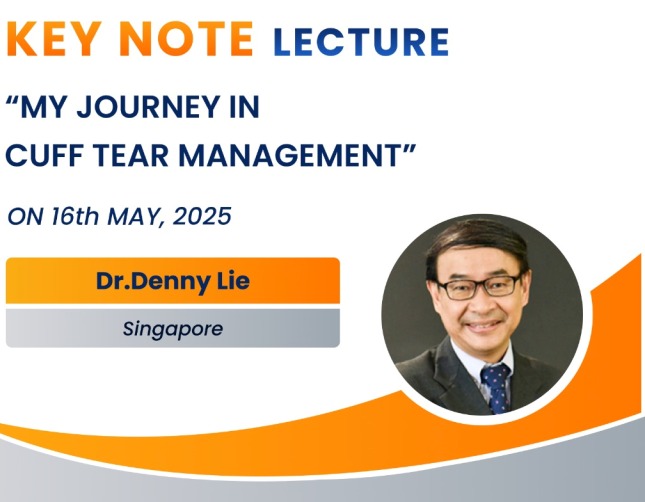 KEY NOTE LECTURE

“MY JOURNEY IN CUFF TEAR MANAGEMENT”

ON 16th MAY, 2025

Dr.Denny Lie

Singapore